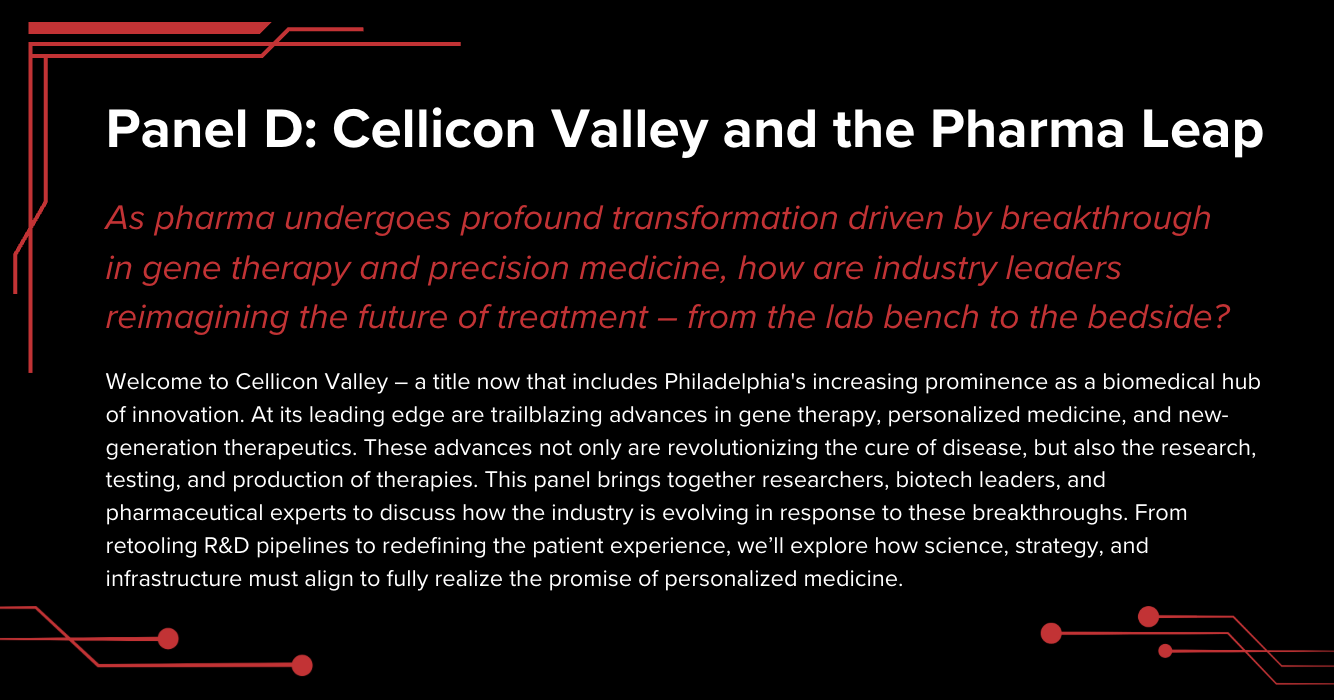 Panel D: Cellicon Valley and the Pharma Leap

As pharma undergoes profound transformation driven by breakthrough in gene therapy and precision medicine, how are industry leaders reimagining the future of treatment – from the lab bench to the bedside?

Welcome to Cellicon Valley – a title now that includes Philadelphia's increasing prominence as a biomedical hub of innovation. At its leading edge are trailblazing advances in gene therapy, personalized medicine, and new-generation therapeutics. These advances not only are revolutionizing the cure of disease, but also the research, testing, and production of therapies. This panel brings together researchers, biotech leaders, and pharmaceutical experts to discuss how the industry is evolving in response to these breakthroughs. From retooling R&D pipelines to redefining the patient experience, we'll explore how science, strategy, and infrastructure must align to fully realize the promise of personalized medicine.